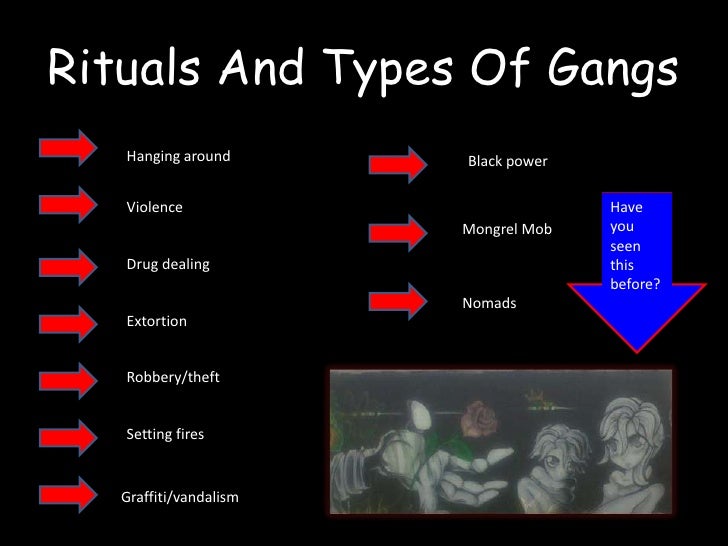 Rituals And Types Of Gangs

Hanging around

Violence

Drug dealing

Extortion

Robbery/theft

Setting fires

Graffiti/vandalism

Black power

Mongrel Mob

Nomads

Have you seen this before?